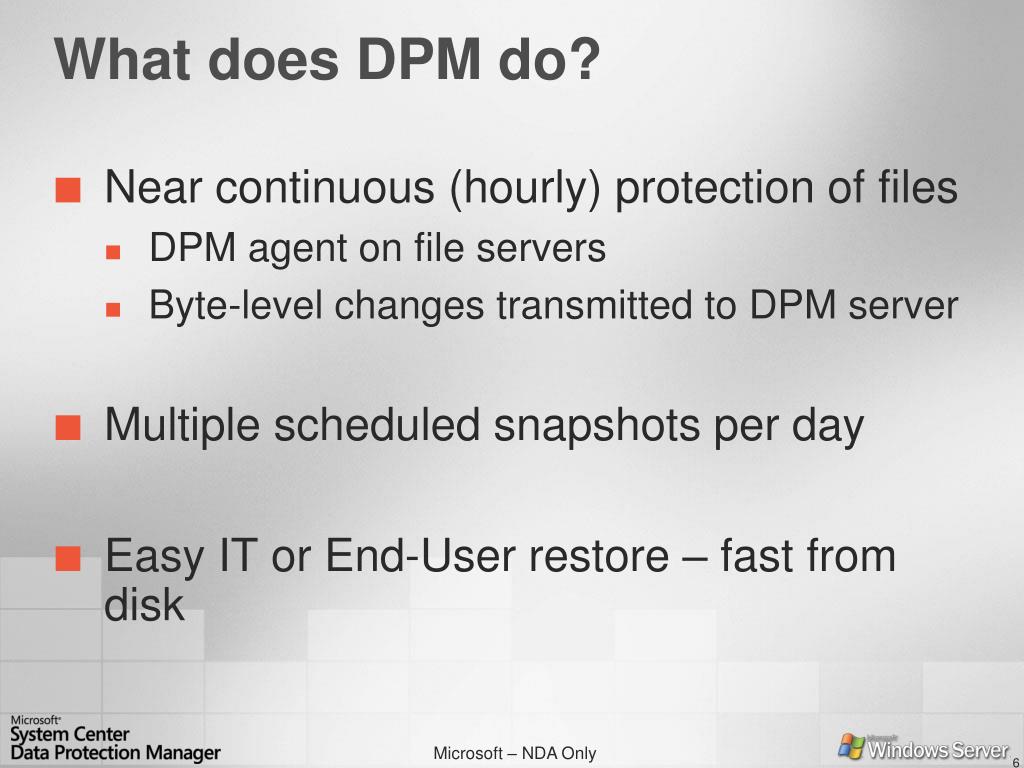 What does DPM do?

Near continuous (hourly) protection of files
DPM agent on file servers
Byte-level changes transmitted to DPM server

Multiple scheduled snapshots per day

Easy IT or End-User restore – fast from disk

Microsoft System Center Data Protection Manager

Microsoft – NDA Only

Microsoft Windows Server

6